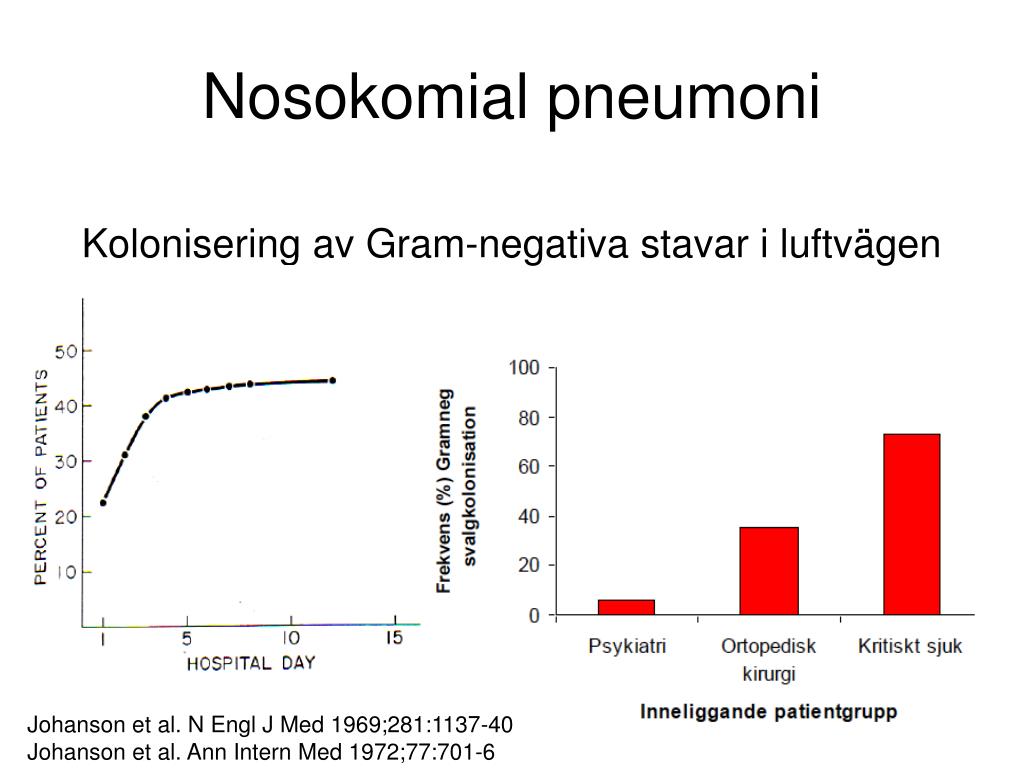 Nosokomial pneumoni

Kolonisering av Gram-negativa stavar i luftvägen

PERCENT OF PATIENTS

50
40
30
20
10

1
5
10
15

HOSPITAL DAY

Frekvens (%) Gramneg svalgkolonisation

100
80
60
40
20
0

Psykiatri
Ortopedisk kirurgi
Kritiskt sjuk

Inneliggande patientgrupp

Johanson et al. N Engl J Med 1969;281:1137-40
Johanson et al. Ann Intern Med 1972;77:701-6